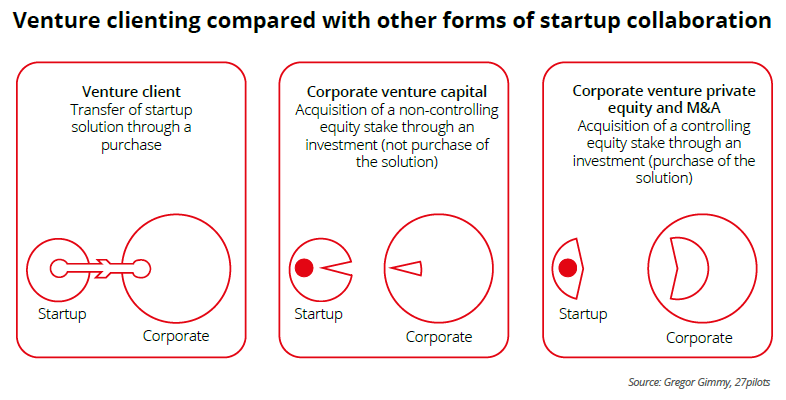 Venture clienting compared with other forms of startup collaboration

Venture client
Transfer of startup solution through a purchase

Startup

Corporate

Corporate venture capital
Acquisition of a non-controlling equity stake through an investment (not purchase of the solution)

Startup

Corporate

Corporate venture private equity and M&A
Acquisition of a controlling equity stake through an investment (purchase of the solution)

Startup

Corporate

Source: Gregor Gimmy, 27pilots